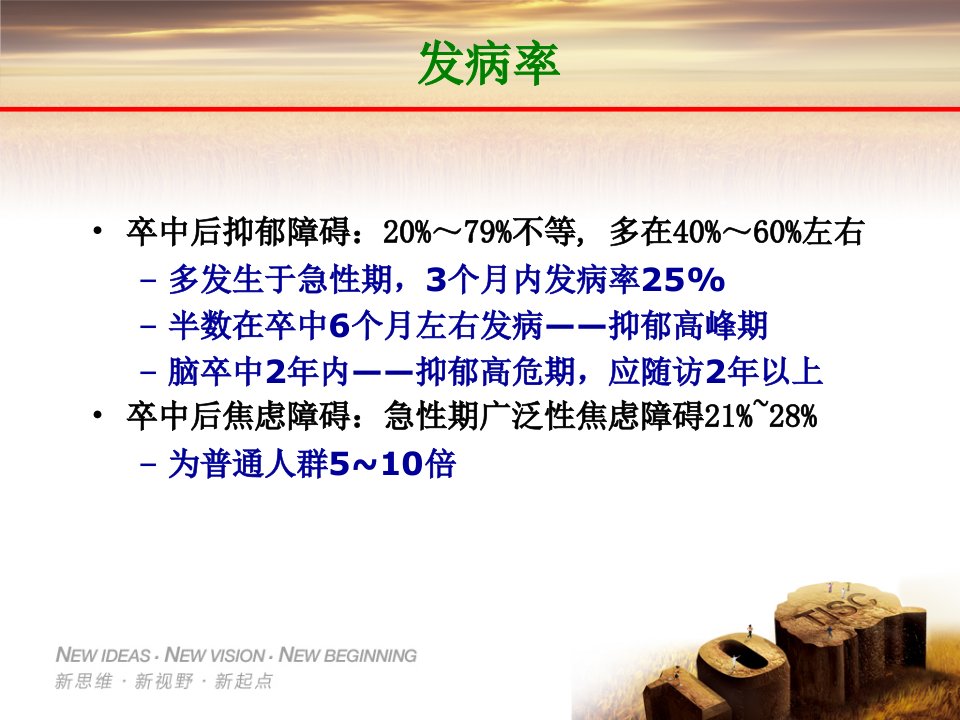 发病率

• 卒中后抑郁障碍：20%～79%不等，多在40%～60%左右
  – 多发生于急性期，3个月内发病率25%
  – 半数在卒中6个月左右发病——抑郁高峰期
  – 脑卒中2年内——抑郁高危期，应随访2年以上
• 卒中后焦虑障碍：急性期广泛性焦虑障碍21%~28%
  – 为普通人群5~10倍

NEW IDEAS · NEW VISION · NEW BEGINNING
新思维 · 新视野 · 新起点

TISC